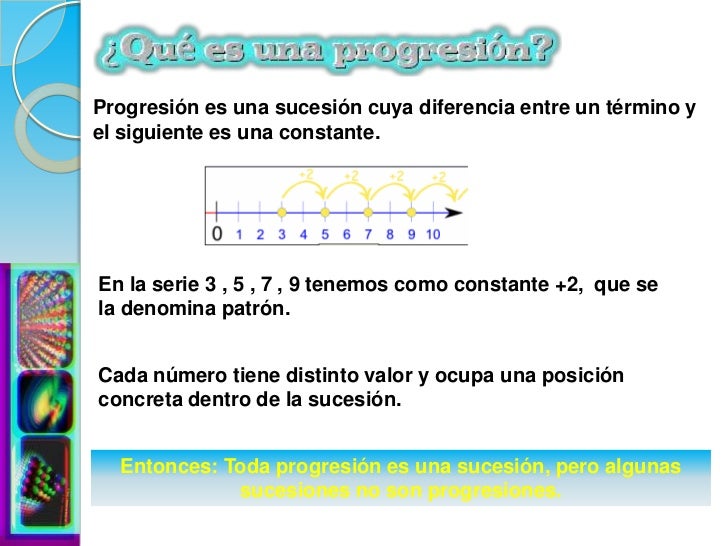 ¿Qué es una progresión?

Progresión es una sucesión cuya diferencia entre un término y el siguiente es una constante.

+2 +2 +2 +2

0 1 2 3 4 5 6 7 8 9 10

En la serie 3 , 5 , 7 , 9 tenemos como constante +2, que se la denomina patrón.

Cada número tiene distinto valor y ocupa una posición concreta dentro de la sucesión.

Entonces: Toda progresión es una sucesión, pero algunas sucesiones no son progresiones.